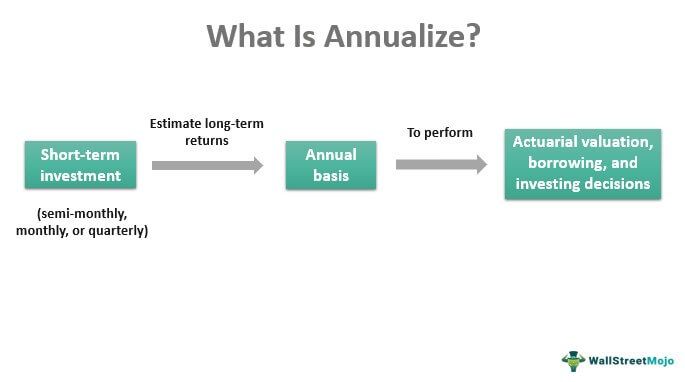 What Is Annualize?

Short-term investment

(semi-monthly, monthly, or quarterly)

Estimate long-term returns

Annual basis

To perform

Actuarial valuation, borrowing, and investing decisions

WallStreetMojo